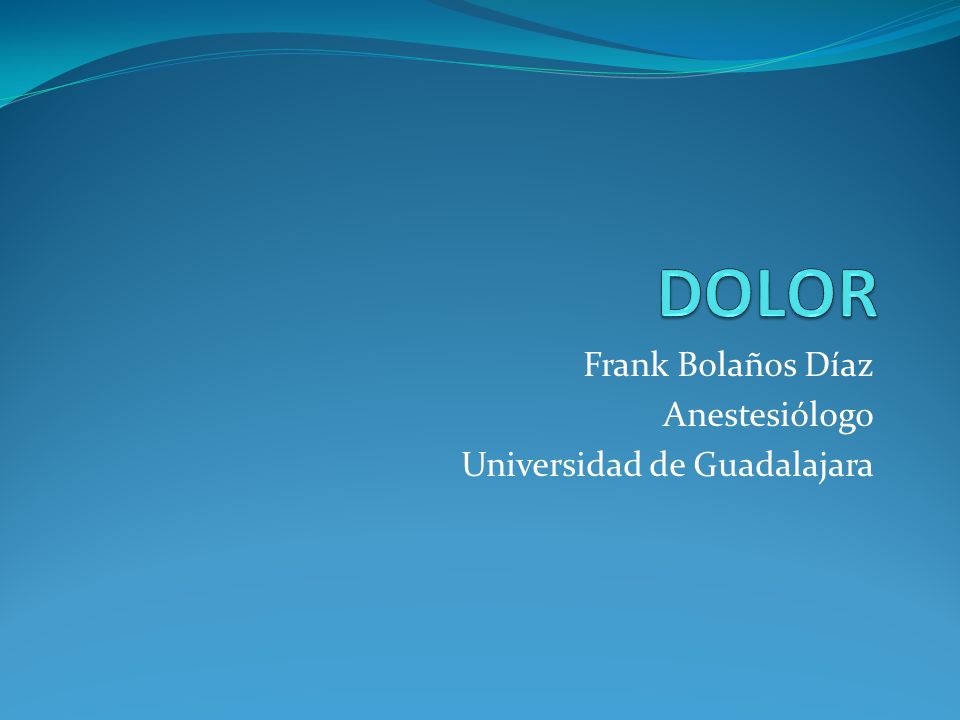 DOLOR

Frank Bolaños Díaz
Anestesiólogo
Universidad de Guadalajara